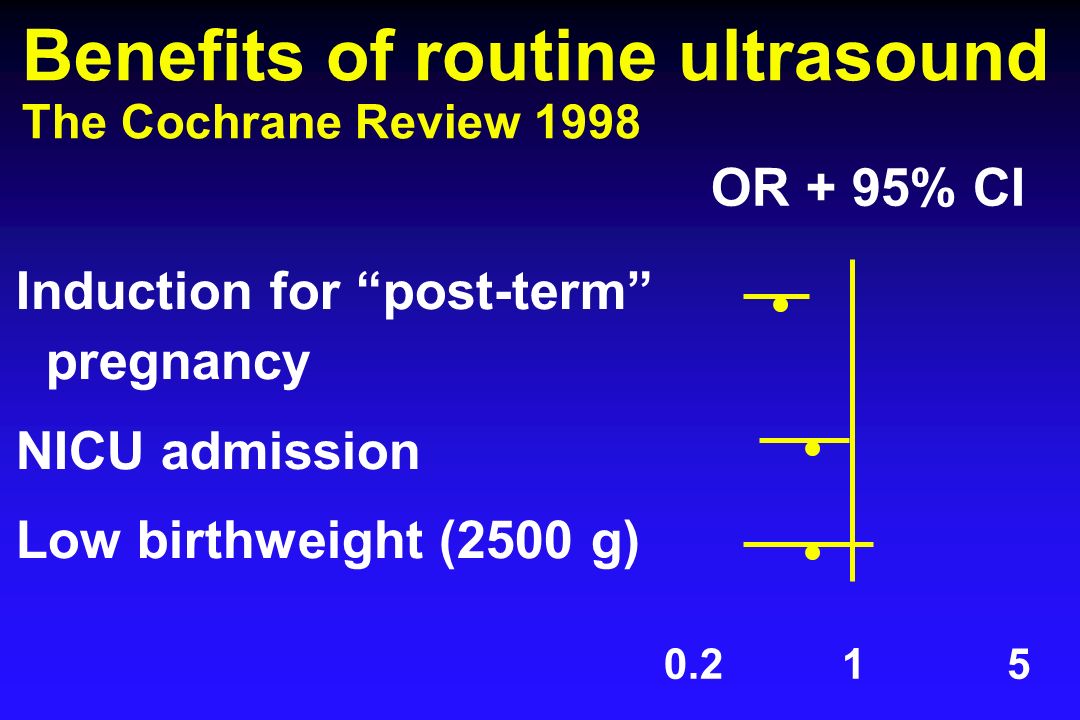 Benefits of routine ultrasound
The Cochrane Review 1998

OR + 95% CI

Induction for “post-term” pregnancy

NICU admission

Low birthweight (2500 g)

0.2 1 5